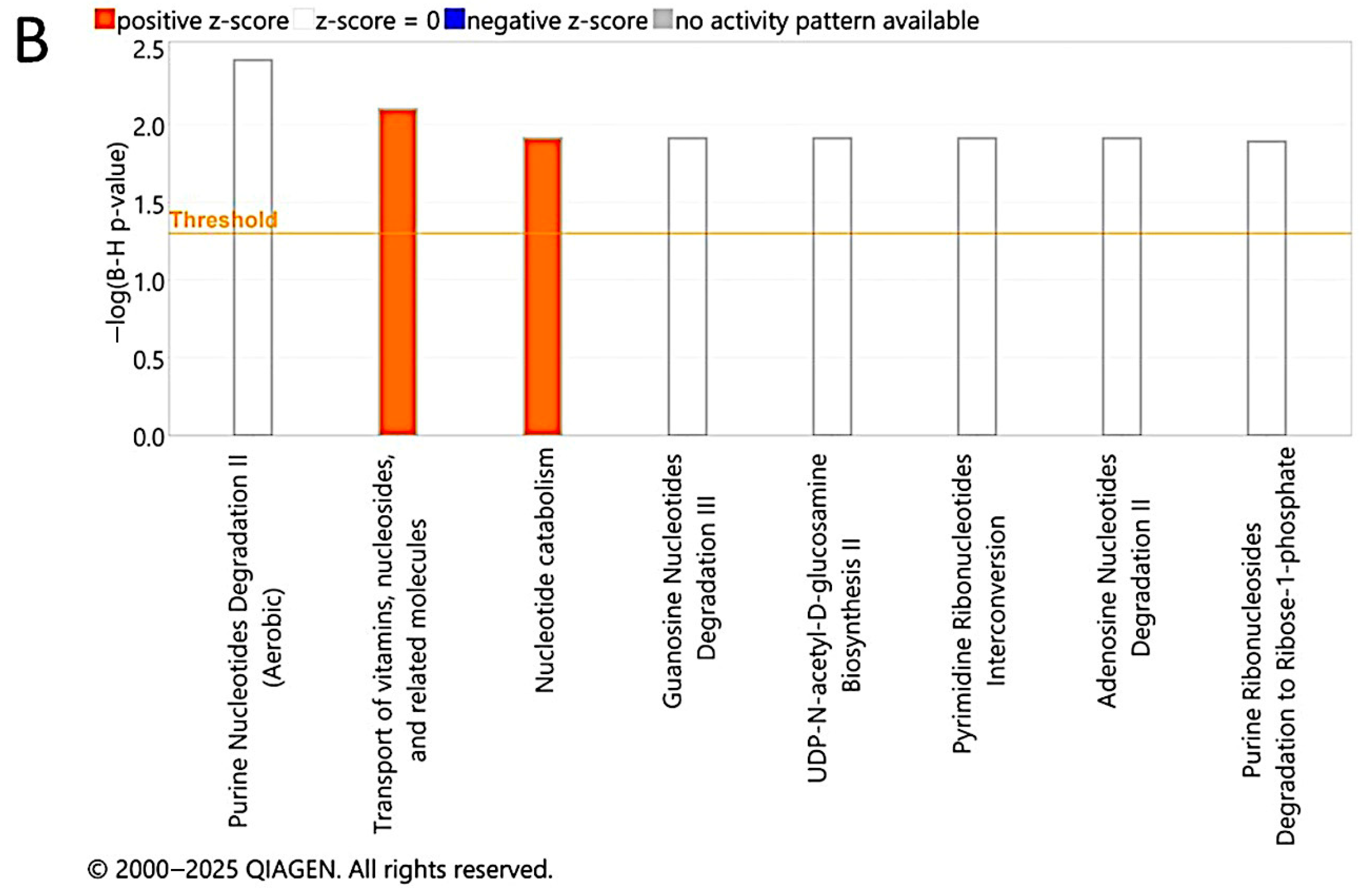 B

positive z-score z-score = 0 negative z-score no activity pattern available

−log(B-H p-value)

2.5
2.0
1.5
1.0
0.5
0.0

Threshold

Purine Nucleotides Degradation II (Aerobic)

Transport of vitamins, nucleosides, and related molecules

Nucleotide catabolism

Guanosine Nucleotides Degradation III

UDP-N-acetyl-D-glucosamine Biosynthesis II

Pyrimidine Ribonucleotides Interconversion

Adenosine Nucleotides Degradation II

Purine Ribonucleosides Degradation to Ribose-1-phosphate

© 2000–2025 QIAGEN. All rights reserved.